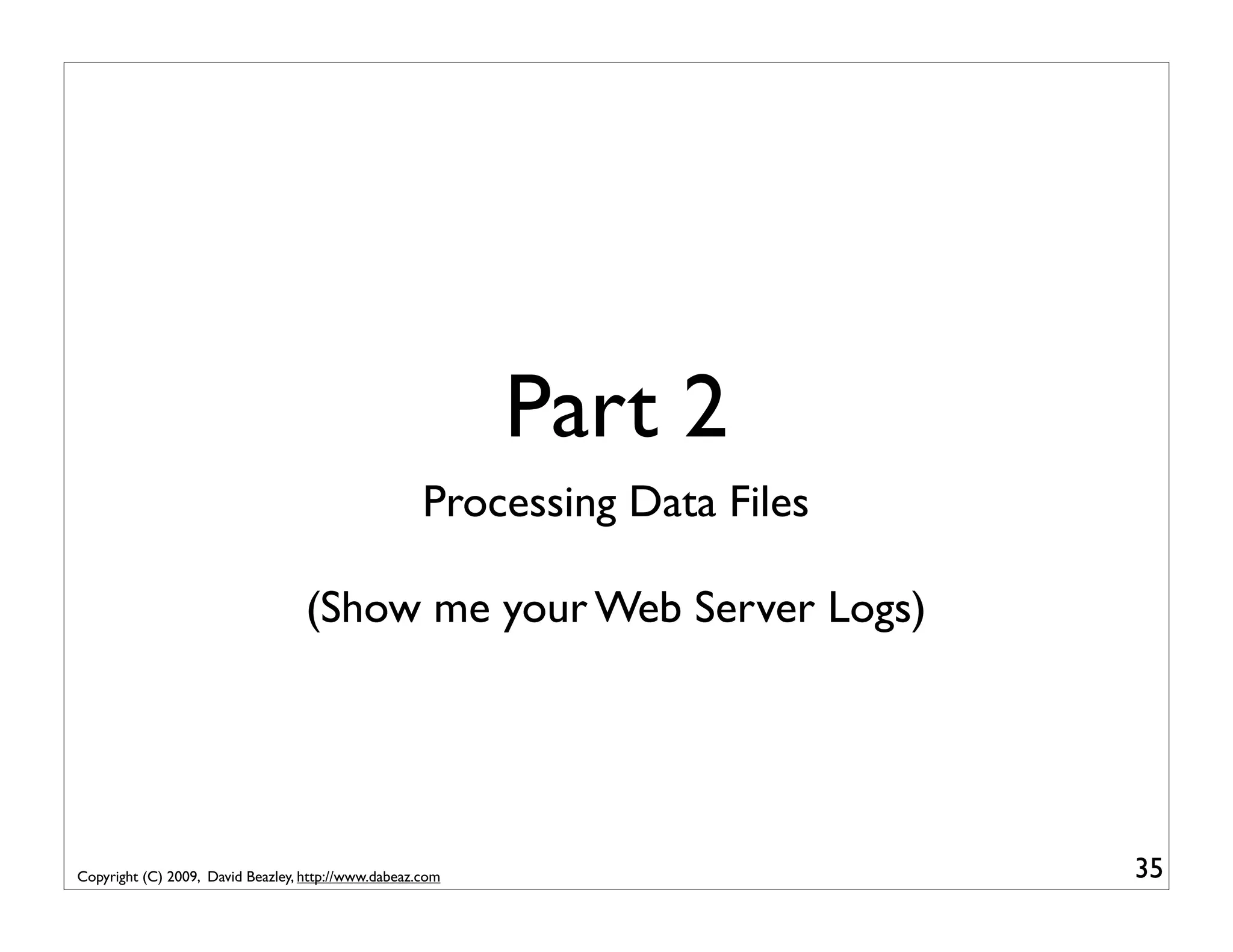 Part 2

Processing Data Files

(Show me your Web Server Logs)

Copyright (C) 2009, David Beazley, http://www.dabeaz.com

35